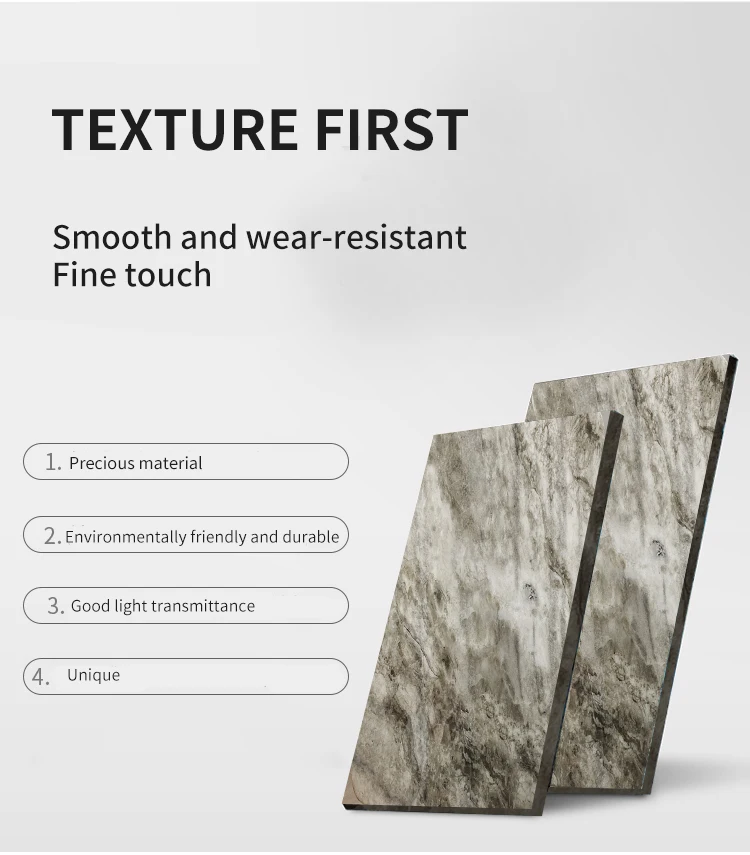 TEXTURE FIRST

Smooth and wear-resistant
Fine touch

1. Precious material

2. Environmentally friendly and durable

3. Good light transmittance

4. Unique